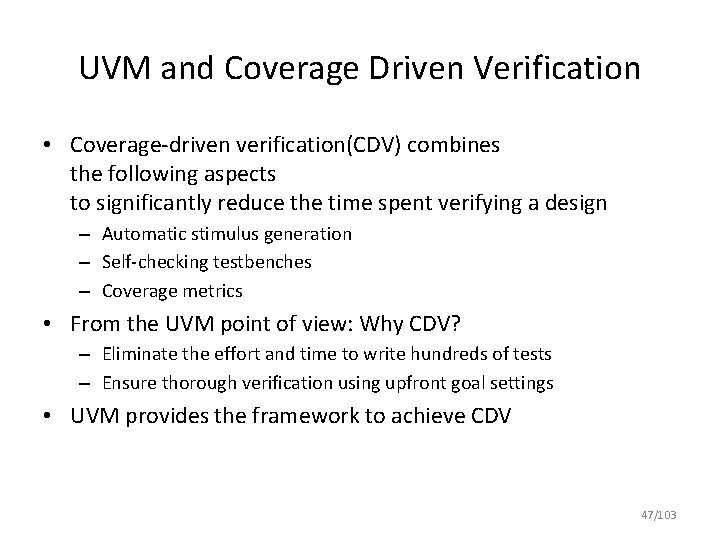 UVM and Coverage Driven Verification

• Coverage-driven verification(CDV) combines the following aspects to significantly reduce the time spent verifying a design
– Automatic stimulus generation
– Self-checking testbenches
– Coverage metrics

• From the UVM point of view: Why CDV?
– Eliminate the effort and time to write hundreds of tests
– Ensure thorough verification using upfront goal settings

• UVM provides the framework to achieve CDV

47/103